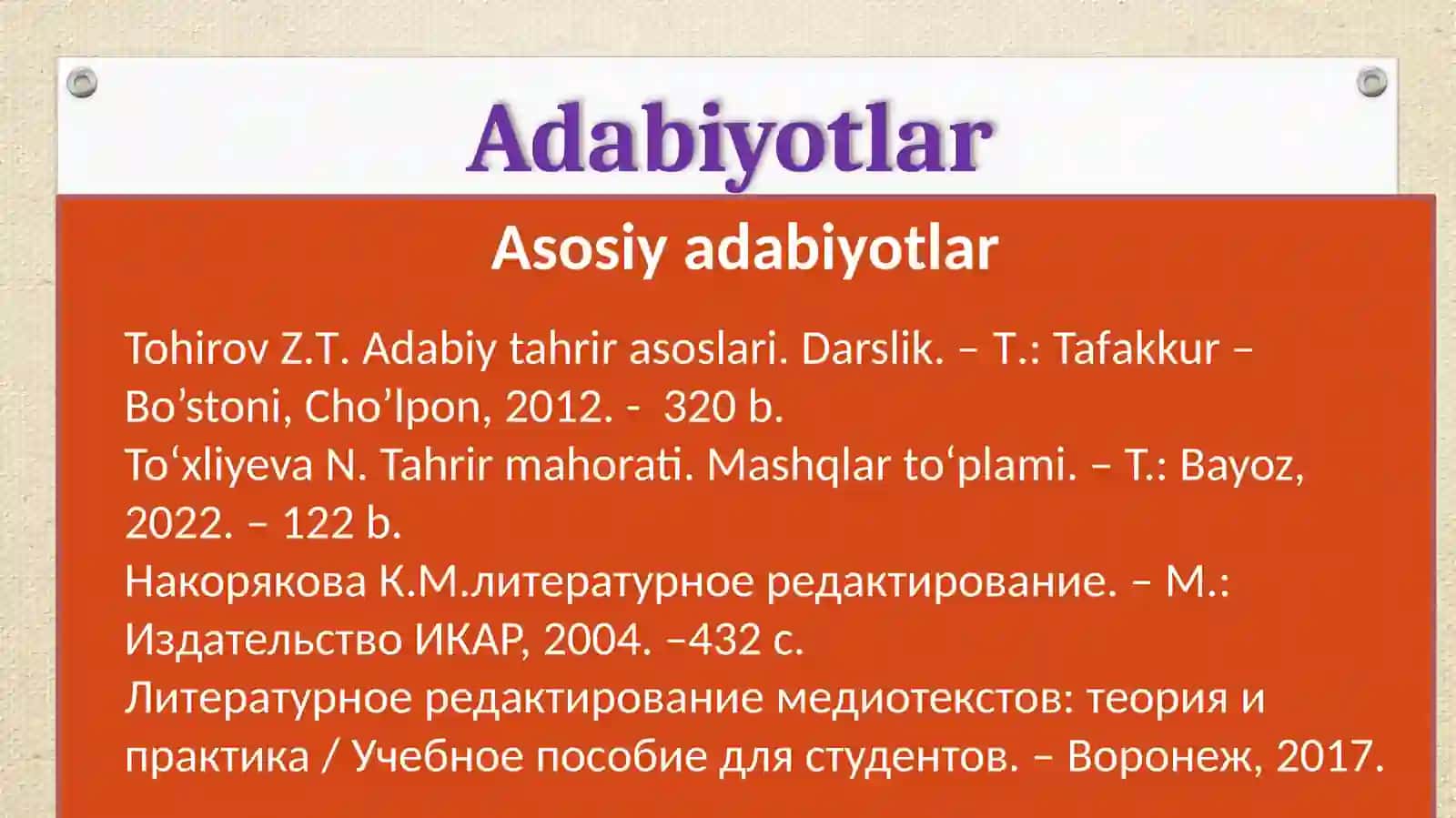 Adabiyotlar

Asosiy adabiyotlar

Tohirov Z.T. Adabiy tahrir asoslari. Darslik. – T.: Tafakkur – Bo’stoni, Cho’lpon, 2012. - 320 b.
To‘xliyeva N. Tahrir mahorati. Mashqlar to‘plami. – T.: Bayoz, 2022. – 122 b.
Накорякова К.М.литературное редактирование. – М.: Издательство ИКАР, 2004. –432 с.
Литературное редактирование медиотекстов: теория и практика / Учебное пособие для студентов. – Воронеж, 2017.